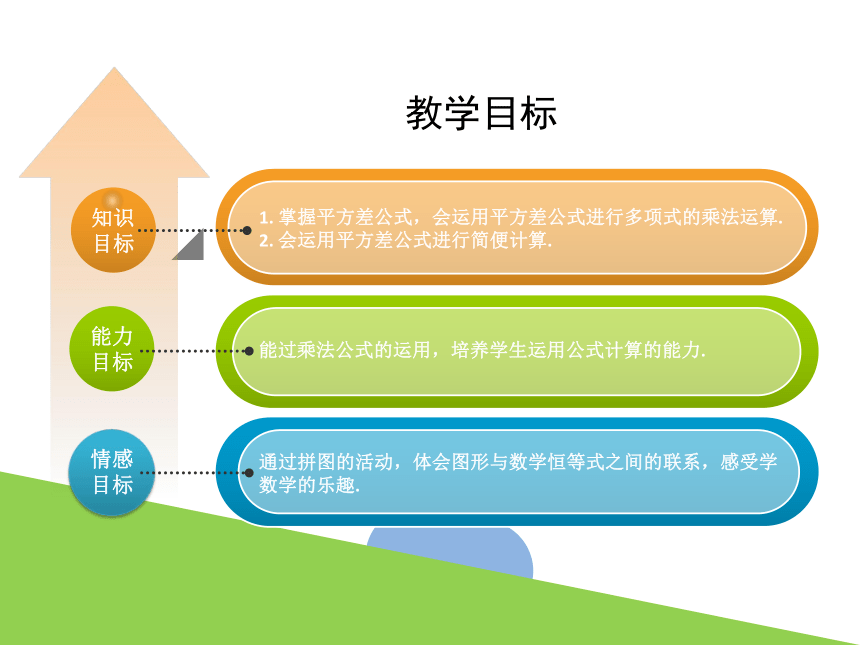 教学目标

知识目标

1. 掌握平方差公式，会运用平方差公式进行多项式的乘法运算.
2. 会运用平方差公式进行简便计算.

能力目标

能过乘法公式的运用，培养学生运用公式计算的能力.

情感目标

通过拼图的活动，体会图形与数学恒等式之间的联系，感受学数学的乐趣.